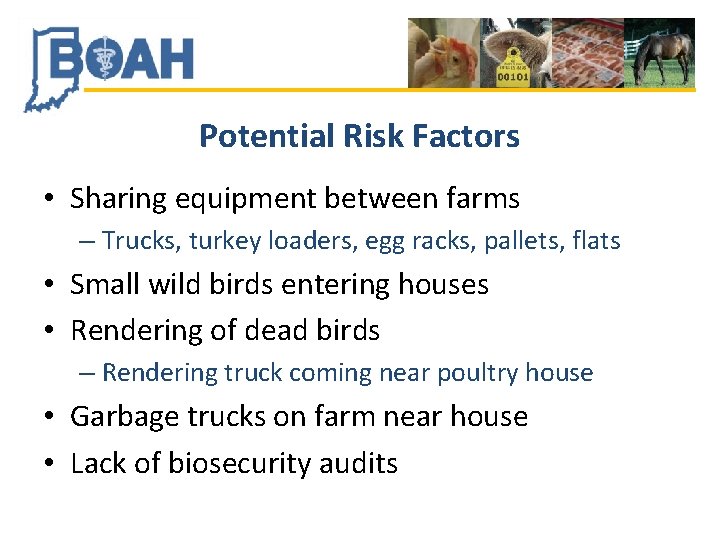 BOAH

00101

Potential Risk Factors

• Sharing equipment between farms
– Trucks, turkey loaders, egg racks, pallets, flats
• Small wild birds entering houses
• Rendering of dead birds
– Rendering truck coming near poultry house
• Garbage trucks on farm near house
• Lack of biosecurity audits